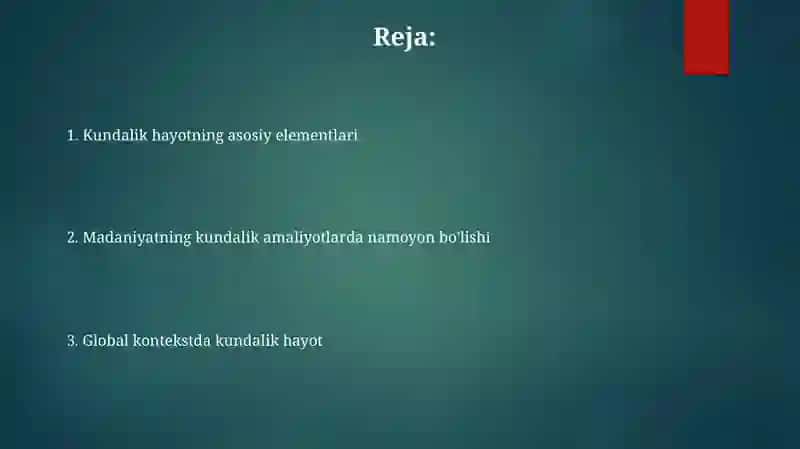 Reja:

1. Kundalik hayotning asosiy elementlari

2. Madaniyatning kundalik amaliyotlarda namoyon bo'lishi

3. Global kontekstda kundalik hayot